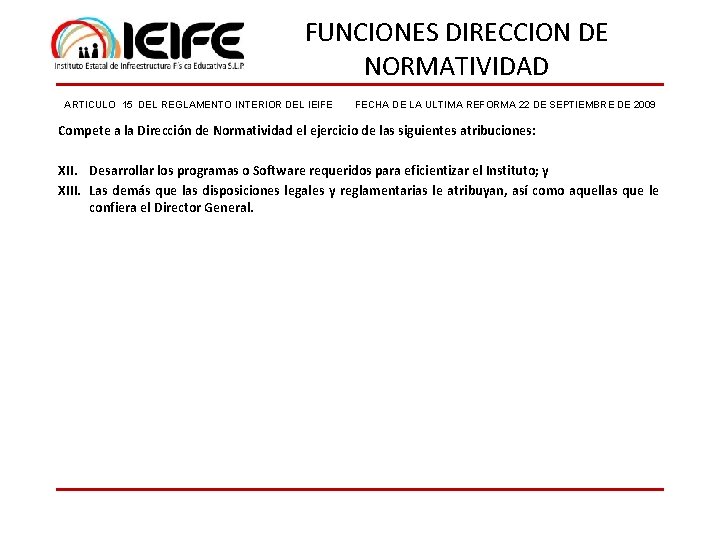 IEIFE
Instituto Estatal de Infraestructura Física Educativa S.L.P

FUNCIONES DIRECCION DE NORMATIVIDAD

ARTICULO 15 DEL REGLAMENTO INTERIOR DEL IEIFE FECHA DE LA ULTIMA REFORMA 22 DE SEPTIEMBRE DE 2009

Compete a la Dirección de Normatividad el ejercicio de las siguientes atribuciones:

XII. Desarrollar los programas o Software requeridos para eficientizar el Instituto; y
XIII. Las demás que las disposiciones legales y reglamentarias le atribuyan, así como aquellas que le confiera el Director General.